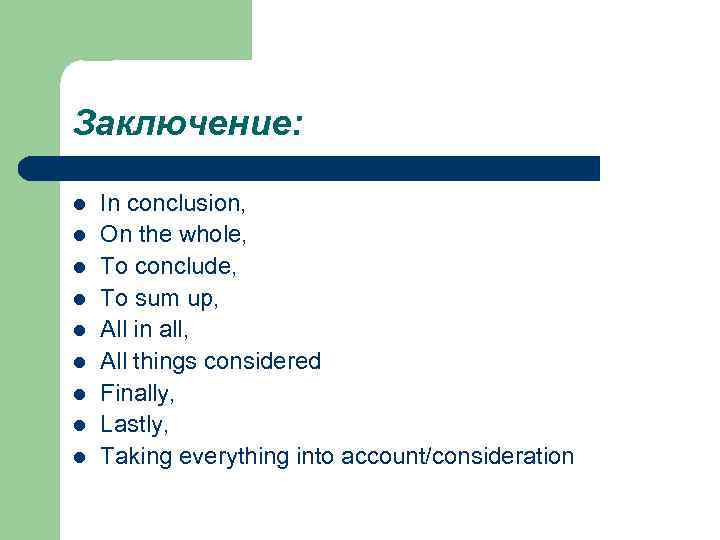 Заключение:

- In conclusion,
- On the whole,
- To conclude,
- To sum up,
- All in all,
- All things considered
- Finally,
- Lastly,
- Taking everything into account/consideration